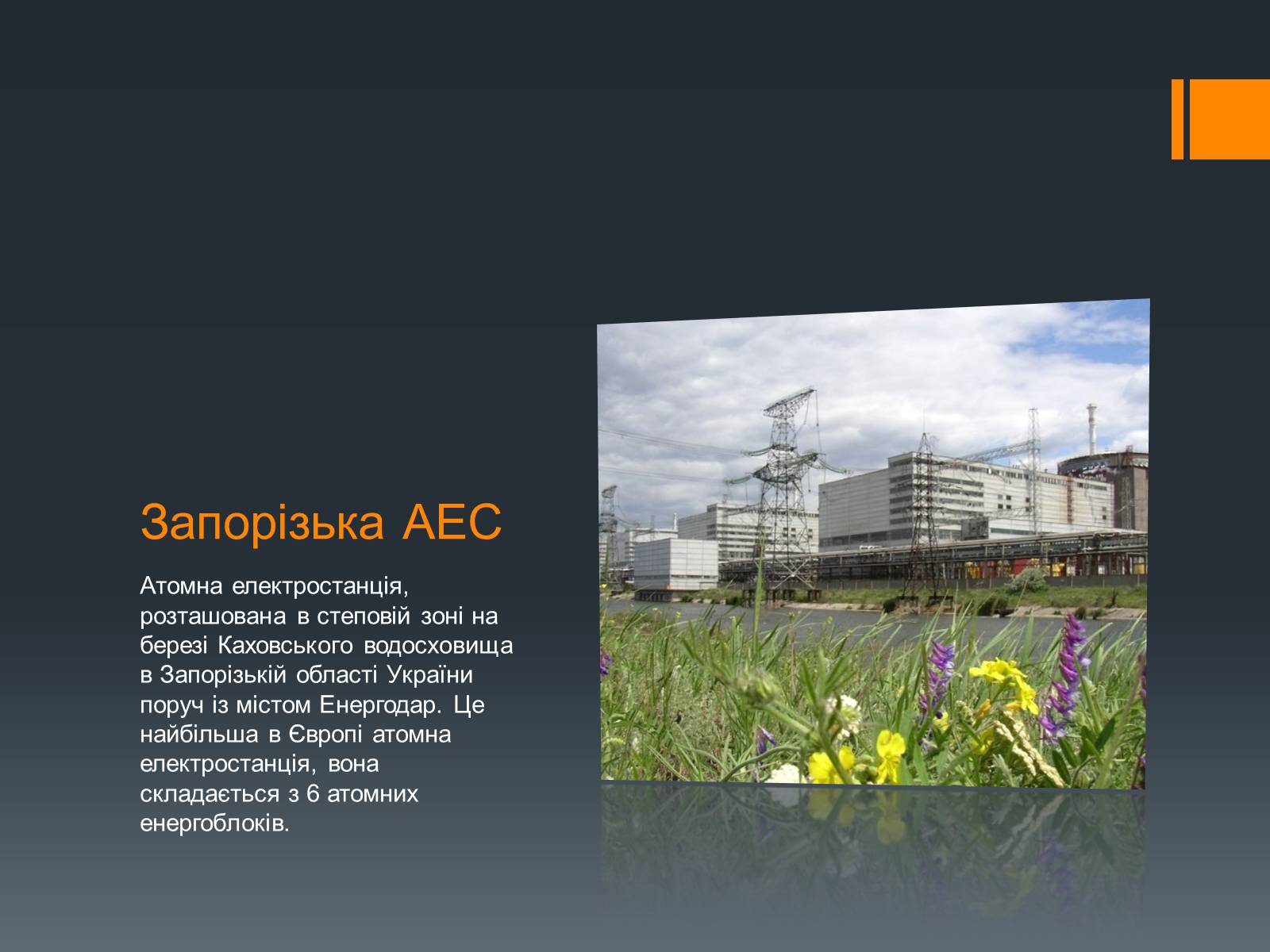 Запорізька АЕС

Атомна електростанція, розташована в степовій зоні на березі Каховського водосховища в Запорізькій області України поруч із містом Енергодар. Це найбільша в Європі атомна електростанція, вона складається з 6 атомних енергоблоків.